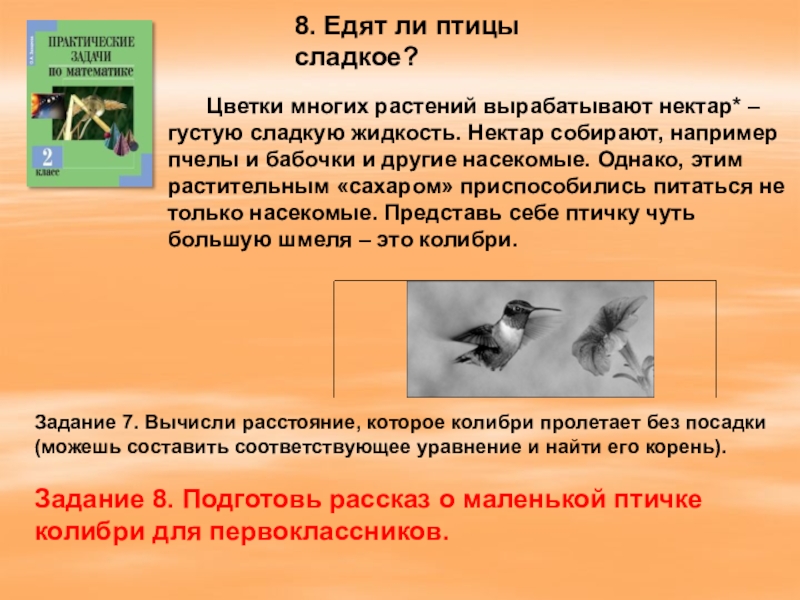 ПРАКТИЧЕСКИЕ ЗАДАЧИ по математике

2 класс

8. Едят ли птицы сладкое?

Цветки многих растений вырабатывают нектар* – густую сладкую жидкость. Нектар собирают, например пчелы и бабочки и другие насекомые. Однако, этим растительным «сахаром» приспособились питаться не только насекомые. Представь себе птичку чуть большую шмеля – это колибри.

Задание 7. Вычисли расстояние, которое колибри пролетает без посадки (можешь составить соответствующее уравнение и найти его корень).

Задание 8. Подготовь рассказ о маленькой птичке колибри для первоклассников.